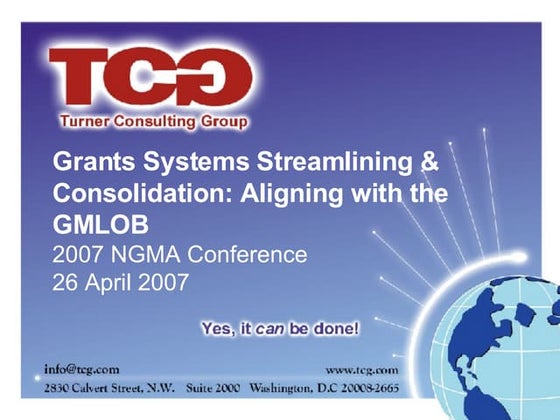 TCG
Turner Consulting Group

Grants Systems Streamlining & Consolidation: Aligning with the GMLOB
2007 NGMA Conference
26 April 2007

Yes, it can be done!

info@tcg.com
www.tcg.com
2830 Calvert Street, N.W. Suite 2000 Washington, D.C 20008-2665